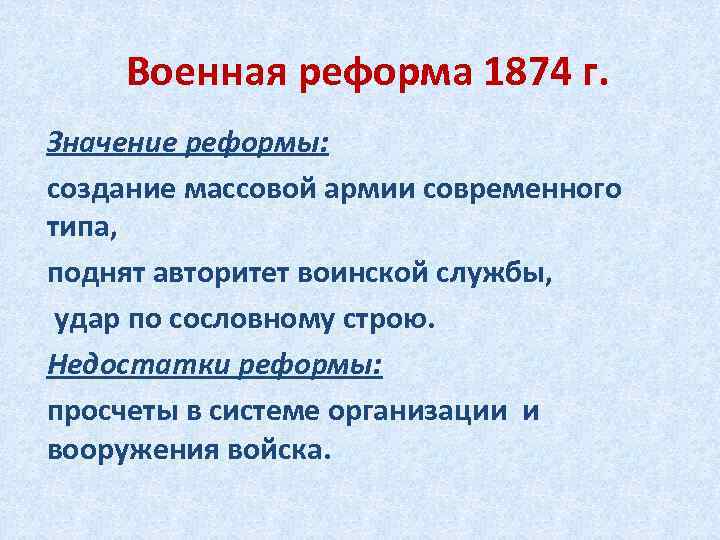 Военная реформа 1874 г.

Значение реформы:

создание массовой армии современного типа,

поднят авторитет воинской службы,

удар по сословному строю.

Недостатки реформы:

просчеты в системе организации и вооружения войска.